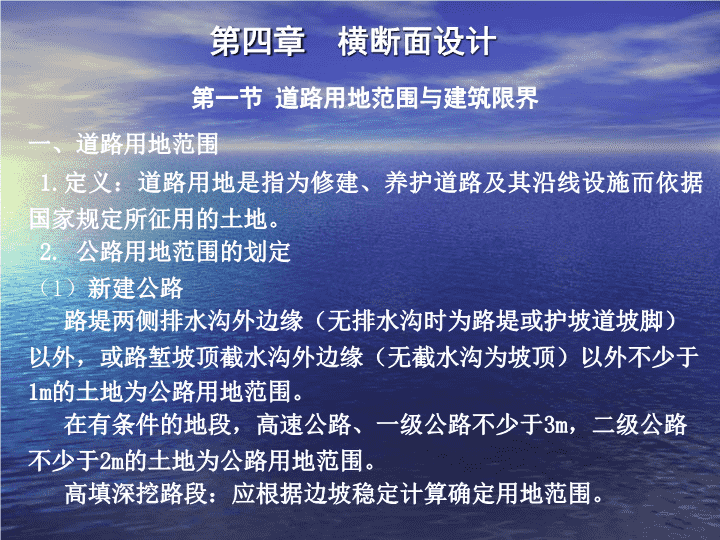 第四章　横断面设计

第一节 道路用地范围与建筑限界

一、道路用地范围

1.定义：道路用地是指为修建、养护道路及其沿线设施而依据国家规定所征用的土地。

2. 公路用地范围的划定

（1）新建公路

路堤两侧排水沟外边缘（无排水沟时为路堤或护坡道坡脚）以外，或路堑坡顶截水沟外边缘（无截水沟为坡顶）以外不少于1m的土地为公路用地范围。

在有条件的地段，高速公路、一级公路不少于3m，二级公路不少于2m的土地为公路用地范围。

高填深挖路段：应根据边坡稳定计算确定用地范围。